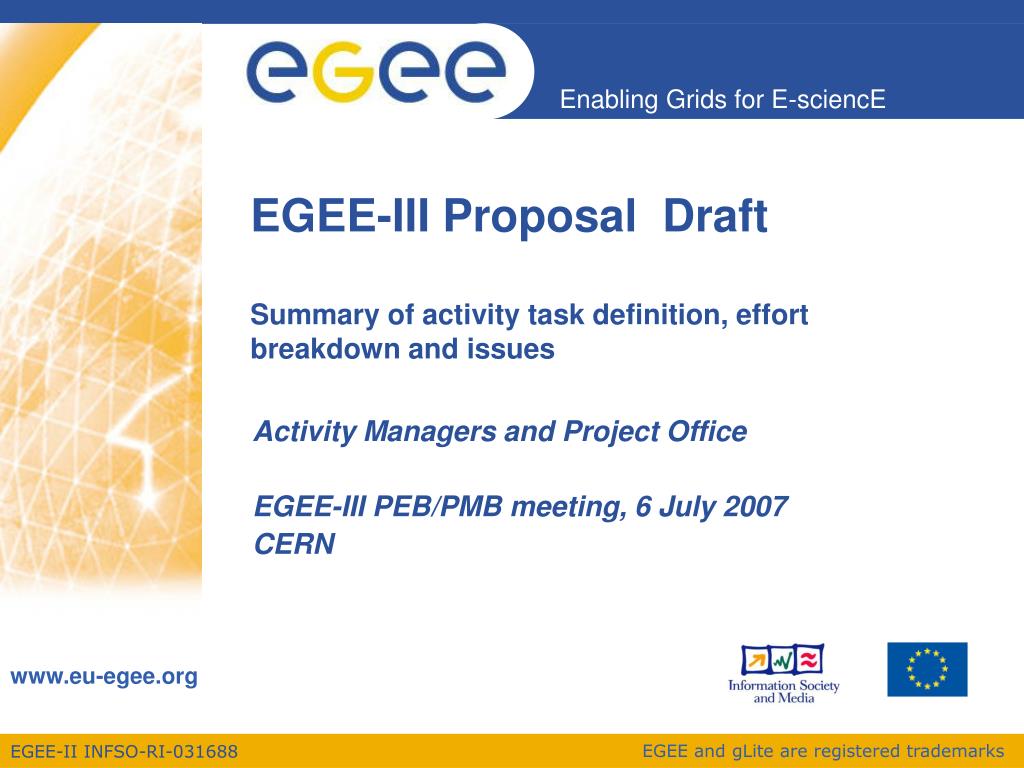 egee

Enabling Grids for E-sciencE

EGEE-III Proposal Draft

Summary of activity task definition, effort breakdown and issues

Activity Managers and Project Office

EGEE-III PEB/PMB meeting, 6 July 2007
CERN

www.eu-egee.org

Information Society and Media

EGEE-II INFSO-RI-031688

EGEE and gLite are registered trademarks